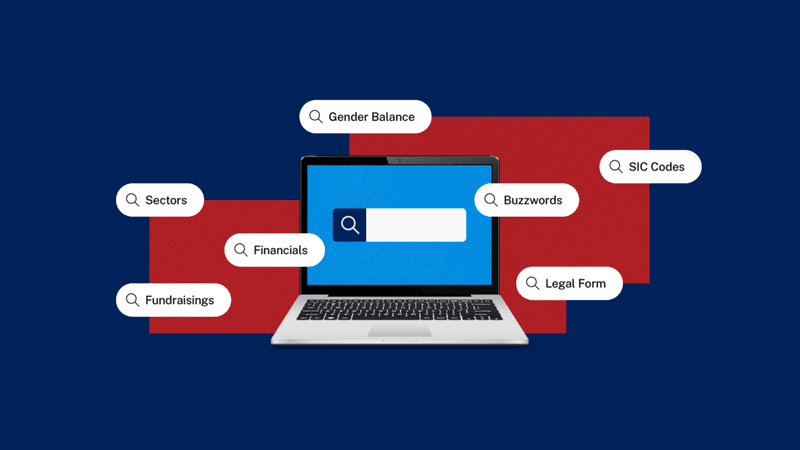 Gender Balance

SIC Codes

Sectors

Buzzwords

Financials

Legal Form

Fundraisings